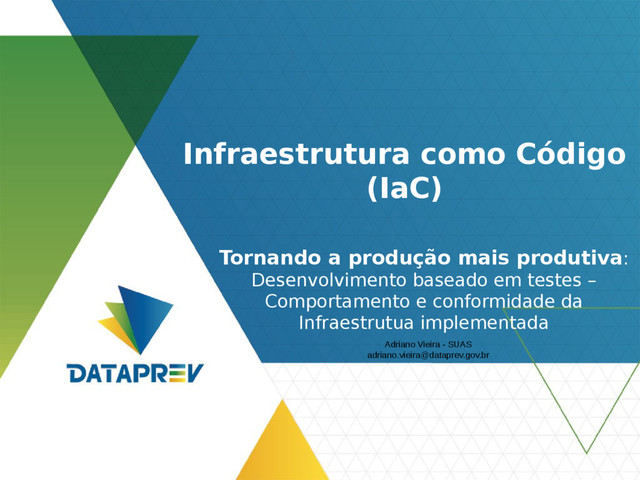 Infraestrutura como Código (IaC)

Tornando a produção mais produtiva: Desenvolvimento baseado em testes – Comportamento e conformidade da Infraestrutua implementada

Adriano Vieira - SUAS
adriano.vieira@dataprev.gov.br

DATAPREV